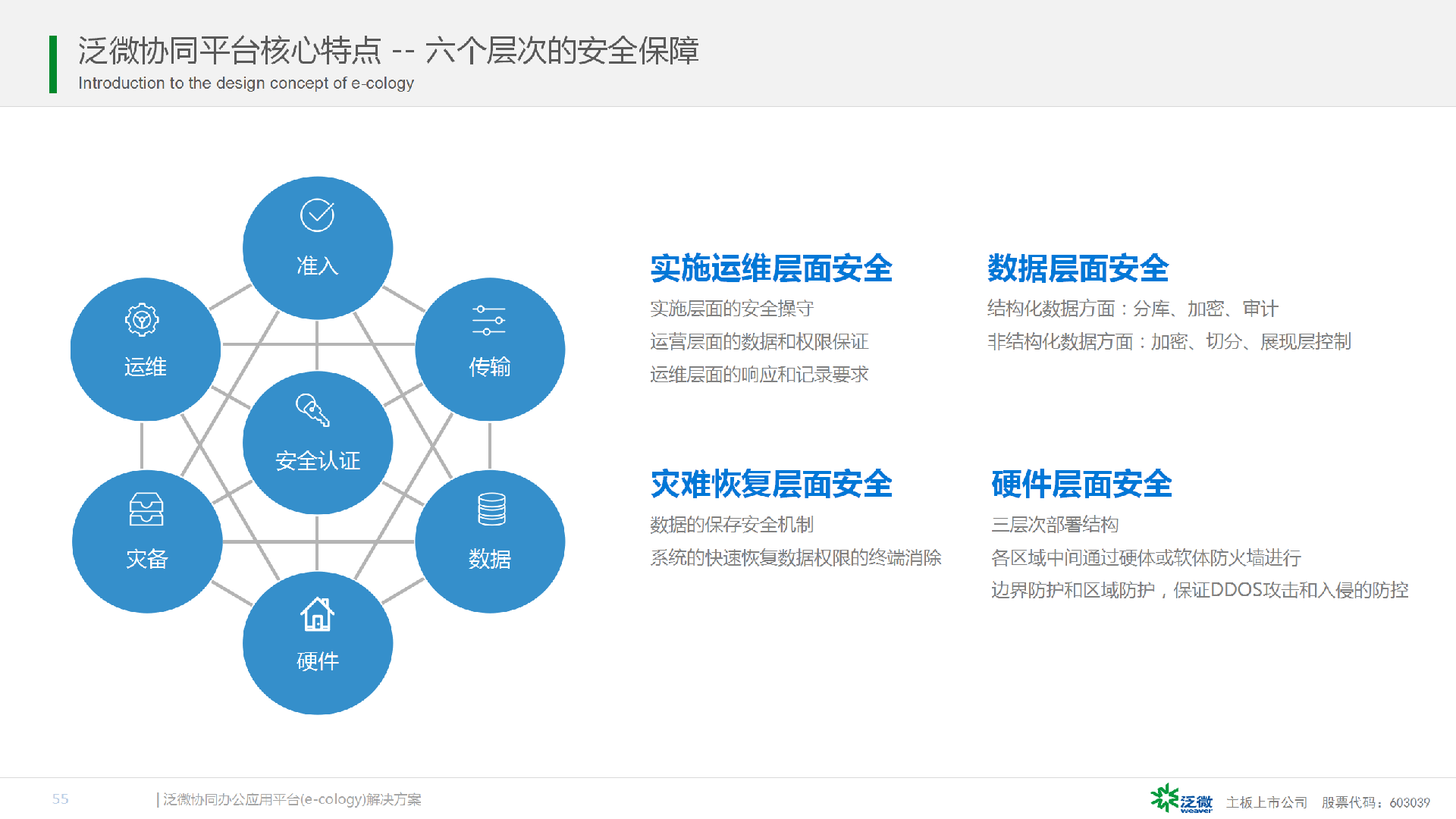 泛微协同平台核心特点 -- 六个层次的安全保障
Introduction to the design concept of e-cology

准入
运维
传输
安全认证
灾备
数据
硬件

实施运维层面安全
实施层面的安全操守
运营层面的数据和权限保证
运维层面的响应和记录要求

数据层面安全
结构化数据方面：分库、加密、审计
非结构化数据方面：加密、切分、展现层控制

灾难恢复层面安全
数据的保存安全机制
系统的快速恢复数据权限的终端消除

硬件层面安全
三层次部署结构
各区域中间通过硬体或软体防火墙进行
边界防护和区域防护，保证DDOS攻击和入侵的防控

55
| 泛微协同办公应用平台(e-cology)解决方案
泛微 weaver 主板上市公司 股票代码：603039